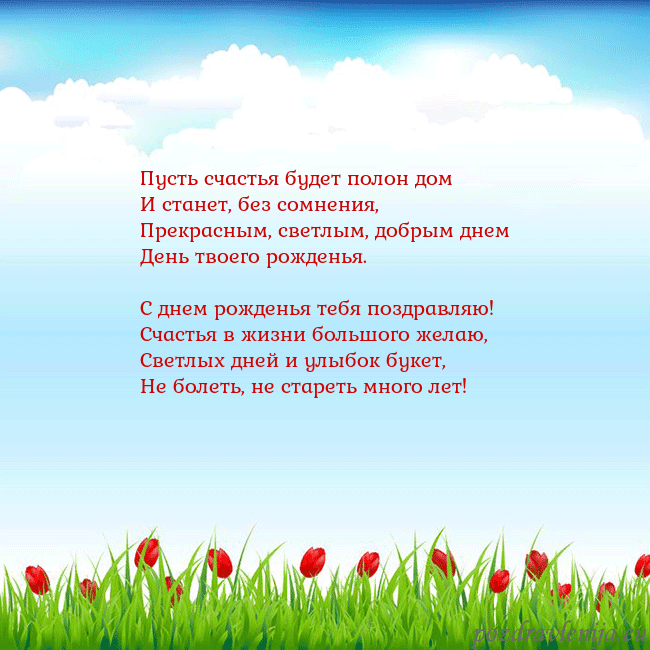 Пусть счастья будет полон дом
И станет, без сомнения,
Прекрасным, светлым, добрым днем
День твоего рожденья.

С днем рожденья тебя поздравляю!
Счастья в жизни большого желаю,
Светлых дней и улыбок букет,
Не болеть, не стареть много лет!

pozdravlenija.eu